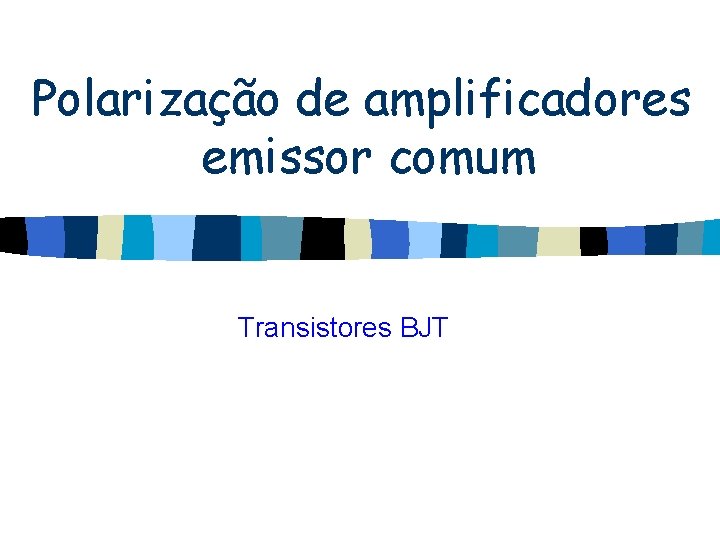 Polarização de amplificadores emissor comum

Transistores BJT